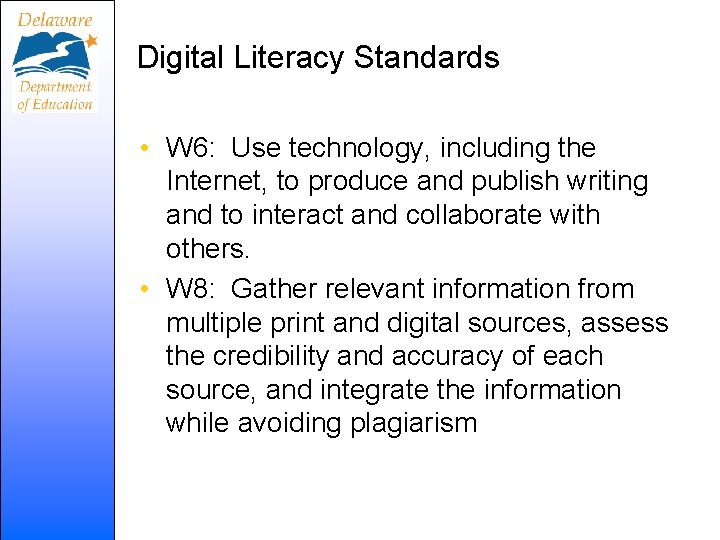 Delaware
Department of Education

Digital Literacy Standards

• W6: Use technology, including the Internet, to produce and publish writing and to interact and collaborate with others.
• W8: Gather relevant information from multiple print and digital sources, assess the credibility and accuracy of each source, and integrate the information while avoiding plagiarism